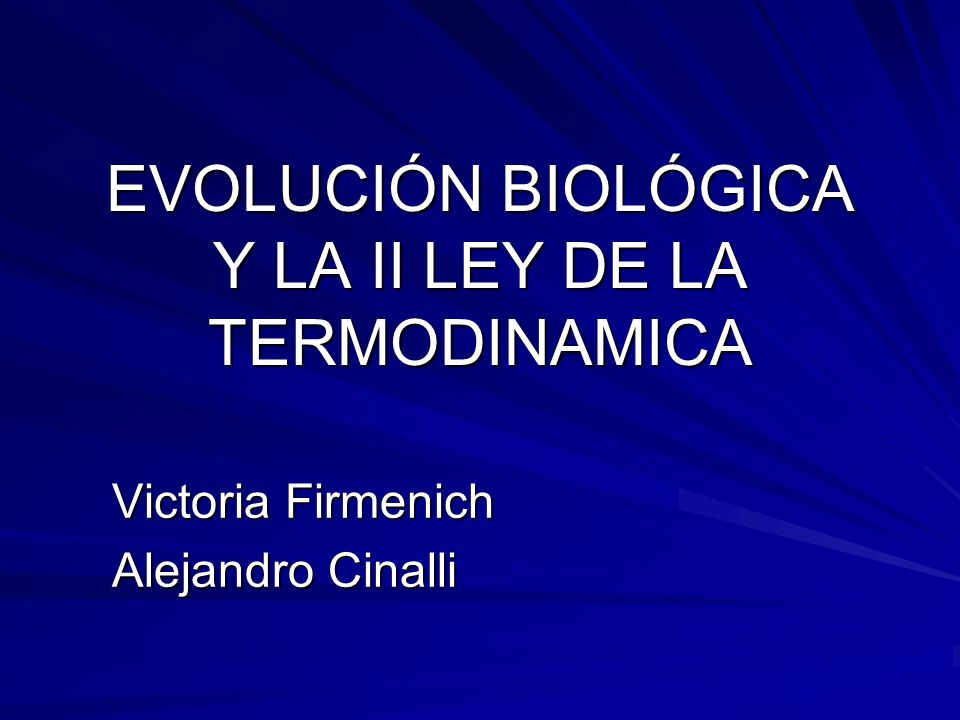 EVOLUCIÓN BIOLÓGICA Y LA II LEY DE LA TERMODINAMICA

Victoria Firmenich
Alejandro Cinalli